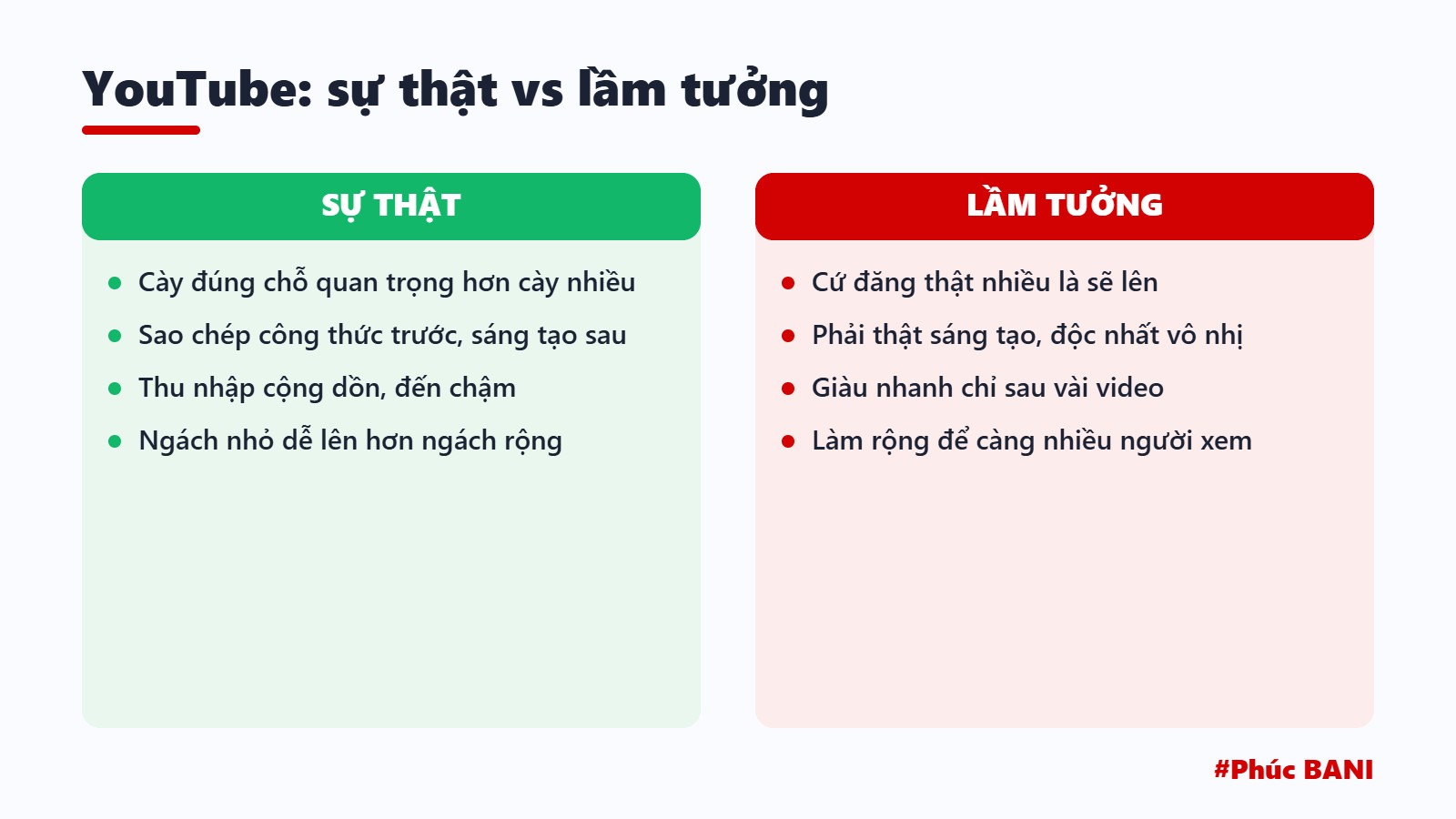 YouTube: sự thật vs lầm tưởng

SỰ THẬT

- Cày đúng chỗ quan trọng hơn cày nhiều
- Sao chép công thức trước, sáng tạo sau
- Thu nhập cộng dồn, đến chậm
- Ngách nhỏ dễ lên hơn ngách rộng

LẦM TƯỞNG

- Cứ đăng thật nhiều là sẽ lên
- Phải thật sáng tạo, độc nhất vô nhị
- Giàu nhanh chỉ sau vài video
- Làm rộng để càng nhiều người xem

#Phúc BANI